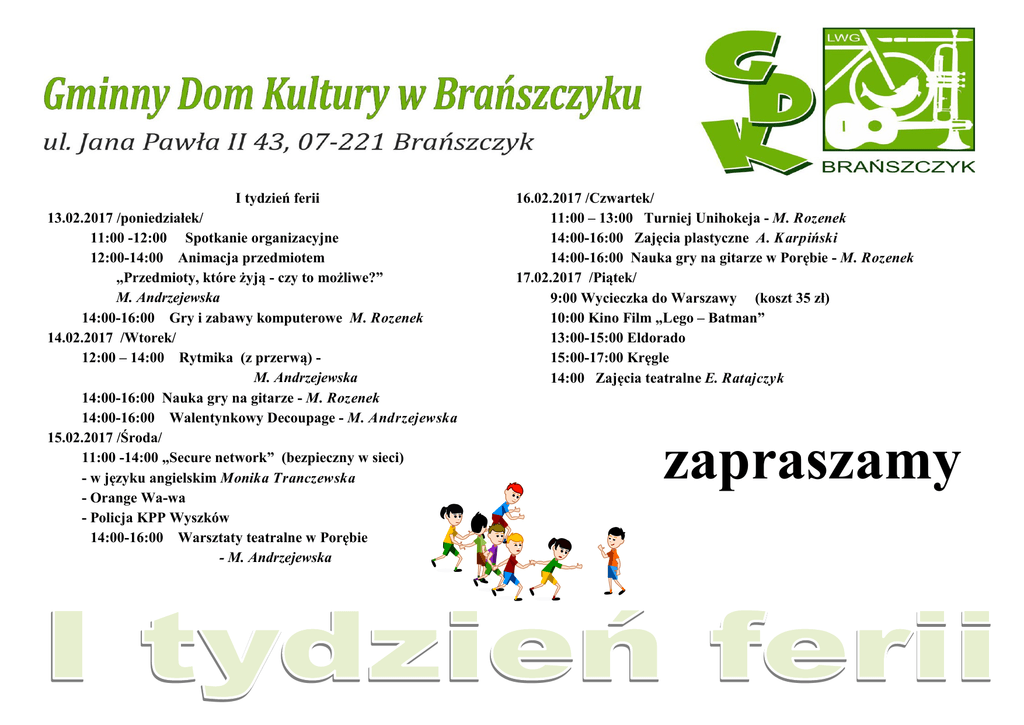 Gminny Dom Kultury w Brańszczyku
ul. Jana Pawła II 43, 07-221 Brańszczyk

GDK
LWG
BRAŃSZCZYK

I tydzień ferii
13.02.2017 /poniedziałek/
11:00 -12:00 Spotkanie organizacyjne
12:00-14:00 Animacja przedmiotem
„Przedmioty, które żyją - czy to możliwe?”
M. Andrzejewska
14:00-16:00 Gry i zabawy komputerowe M. Rozenek
14.02.2017 /Wtorek/
12:00 – 14:00 Rytmika (z przerwą) -
M. Andrzejewska
14:00-16:00 Nauka gry na gitarze - M. Rozenek
14:00-16:00 Walentynkowy Decoupage - M. Andrzejewska
15.02.2017 /Środa/
11:00 -14:00 „Secure network” (bezpieczny w sieci)
- w języku angielskim Monika Tranczewska
- Orange Wa-wa
- Policja KPP Wyszków
14:00-16:00 Warsztaty teatralne w Porębie
- M. Andrzejewska

16.02.2017 /Czwartek/
11:00 – 13:00 Turniej Unihokeja - M. Rozenek
14:00-16:00 Zajęcia plastyczne A. Karpiński
14:00-16:00 Nauka gry na gitarze w Porębie - M. Rozenek
17.02.2017 /Piątek/
9:00 Wycieczka do Warszawy (koszt 35 zł)
10:00 Kino Film „Lego – Batman”
13:00-15:00 Eldorado
15:00-17:00 Kręgle
14:00 Zajęcia teatralne E. Ratajczyk

zapraszamy

I tydzień ferii